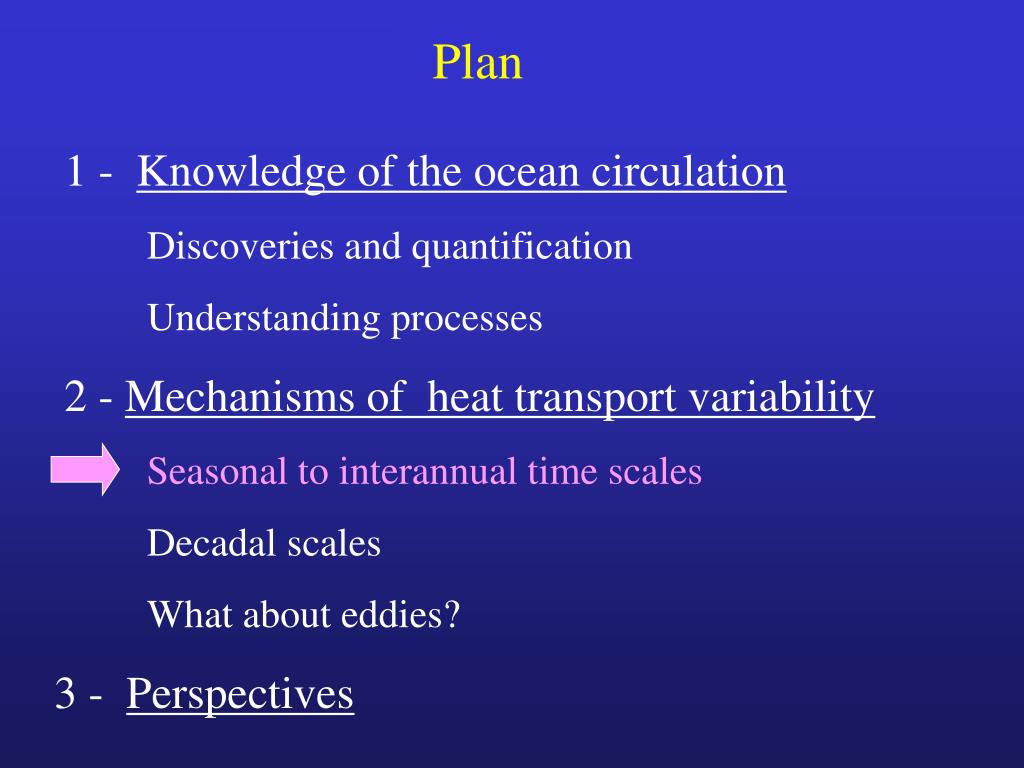 Plan

1 - Knowledge of the ocean circulation

Discoveries and quantification

Understanding processes

2 - Mechanisms of heat transport variability

Seasonal to interannual time scales

Decadal scales

What about eddies?

3 - Perspectives